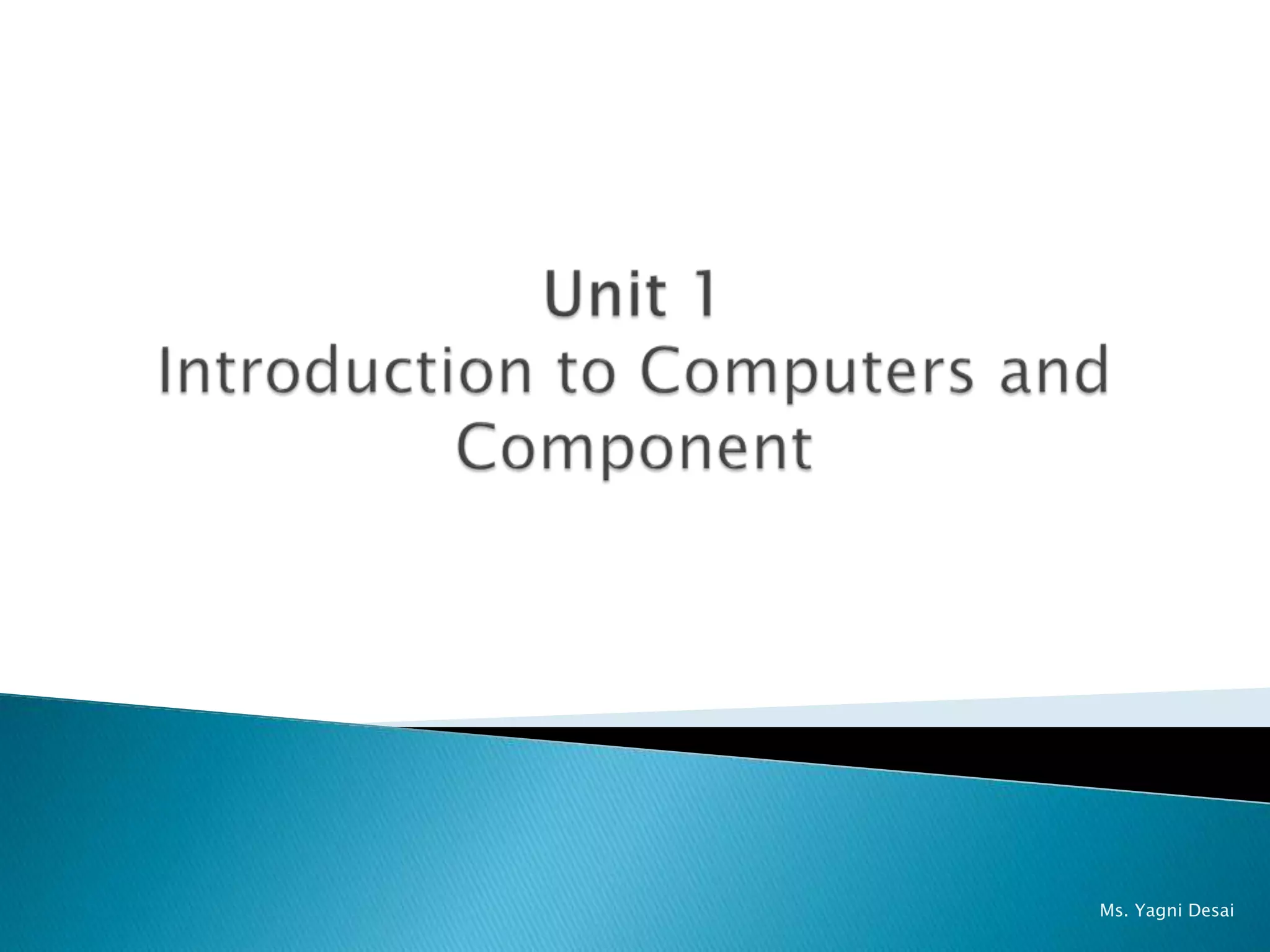 Unit 1
Introduction to Computers and Component

Ms. Yagni Desai